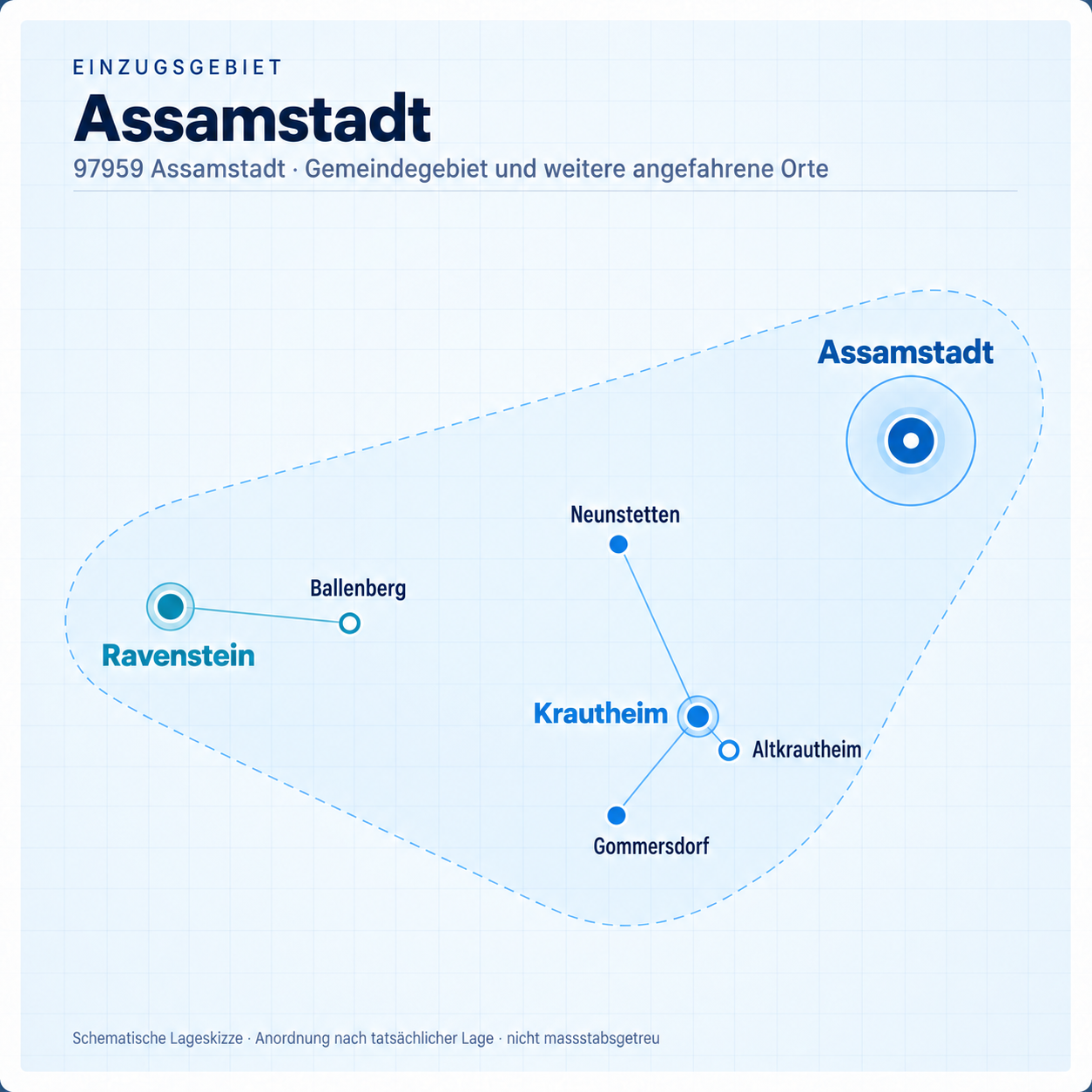 EINZUGSGEBIET

Assamstadt

97959 Assamstadt · Gemeindegebiet und weitere angefahrene Orte

Assamstadt

Neunstetten

Ballenberg

Ravenstein

Krautheim

Altkrautheim

Gommersdorf

Schematische Lageskizze · Anordnung nach tatsächlicher Lage · nicht massstabsgetreu